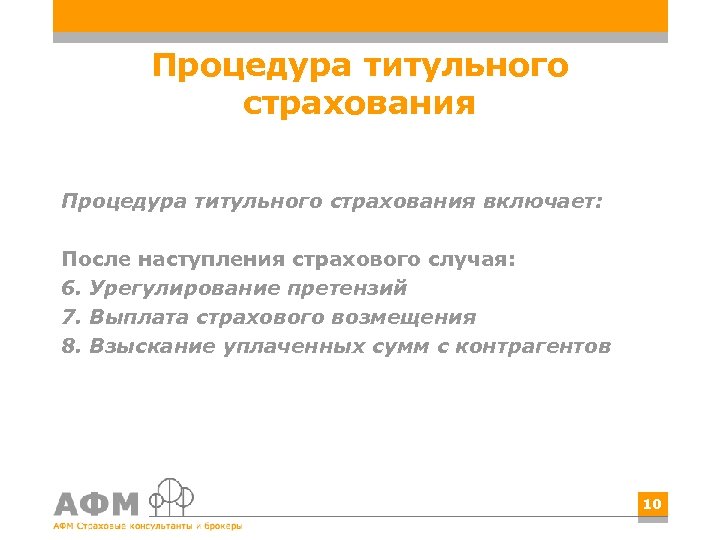 Процедура титульного страхования

Процедура титульного страхования включает:

После наступления страхового случая:
6. Урегулирование претензий
7. Выплата страхового возмещения
8. Взыскание уплаченных сумм с контрагентов

АФМ
АФМ Страховые консультанты и брокеры

10